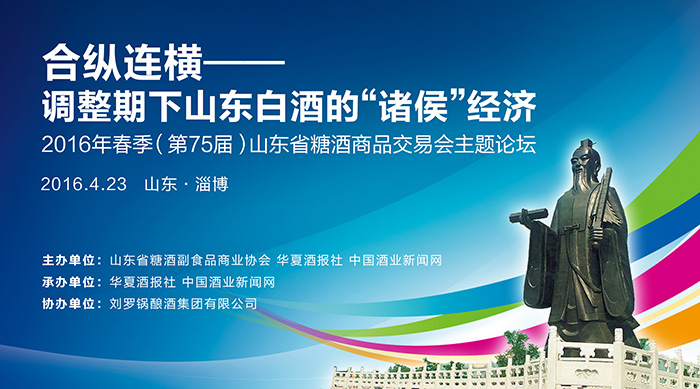 合纵连横——
调整期下山东白酒的“诸侯”经济

2016年春季（第75届）山东省糖酒商品交易会主题论坛

2016.4.23 山东 · 淄博

主办单位：山东省糖酒副食品商业协会 华夏酒报社 中国酒业新闻网
承办单位：华夏酒报社 中国酒业新闻网
协办单位：刘罗锅酿酒集团有限公司